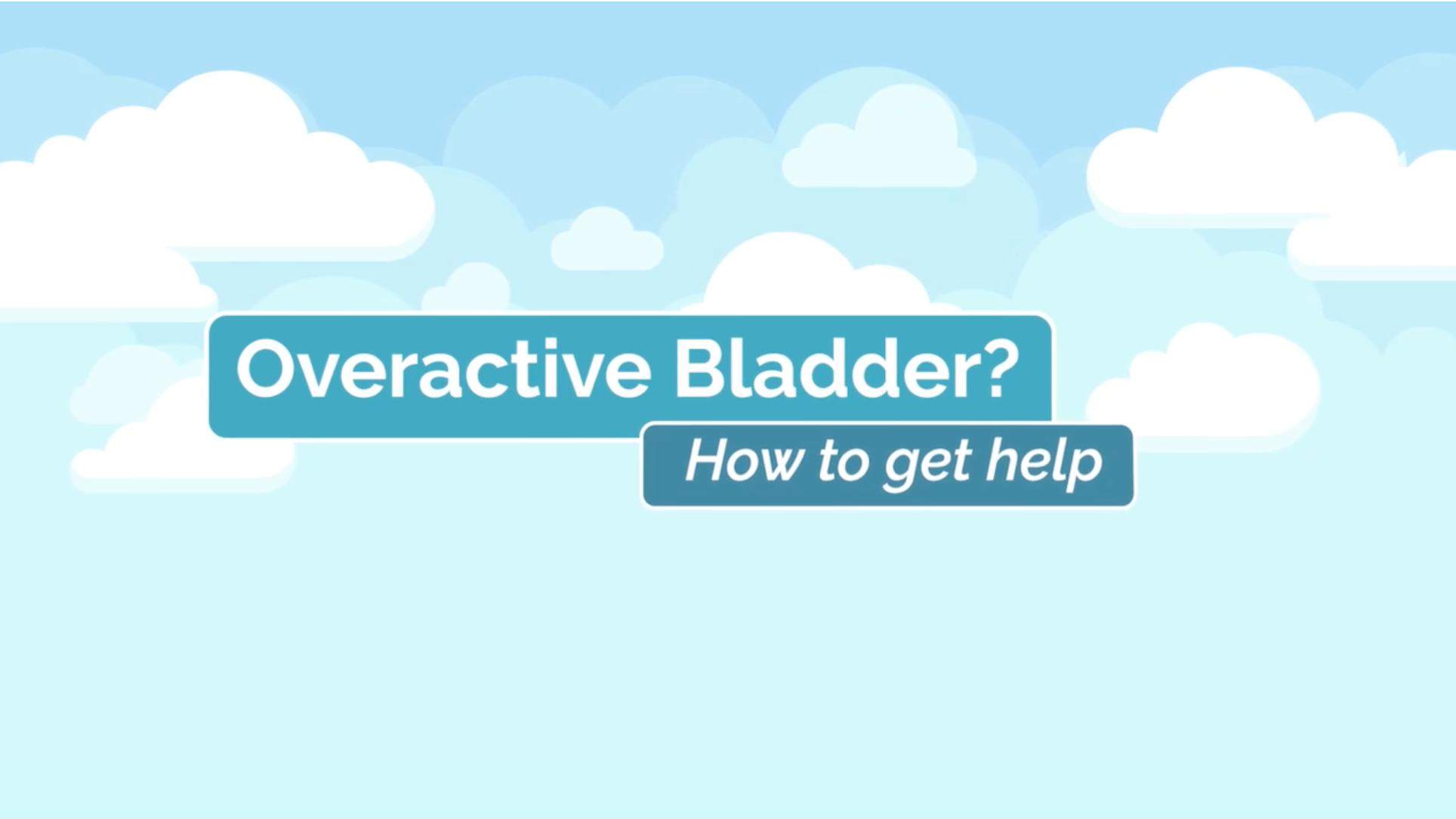 Overactive Bladder?

How to get help